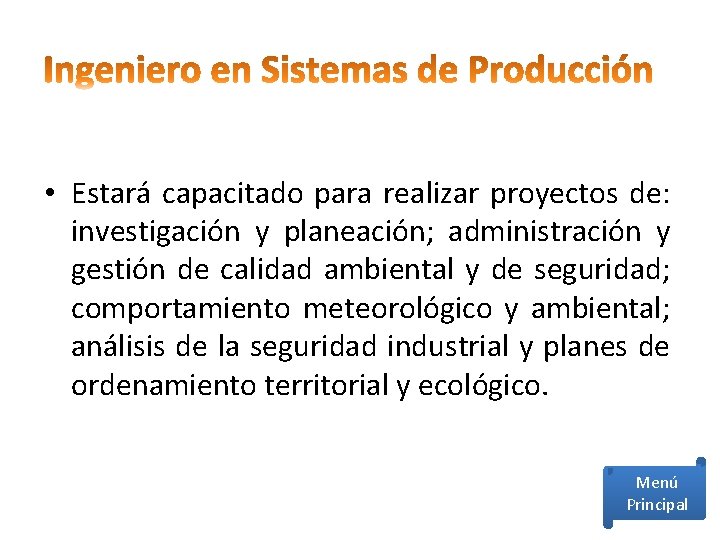 Ingeniero en Sistemas de Producción

• Estará capacitado para realizar proyectos de: investigación y planeación; administración y gestión de calidad ambiental y de seguridad; comportamiento meteorológico y ambiental; análisis de la seguridad industrial y planes de ordenamiento territorial y ecológico.

Menú Principal